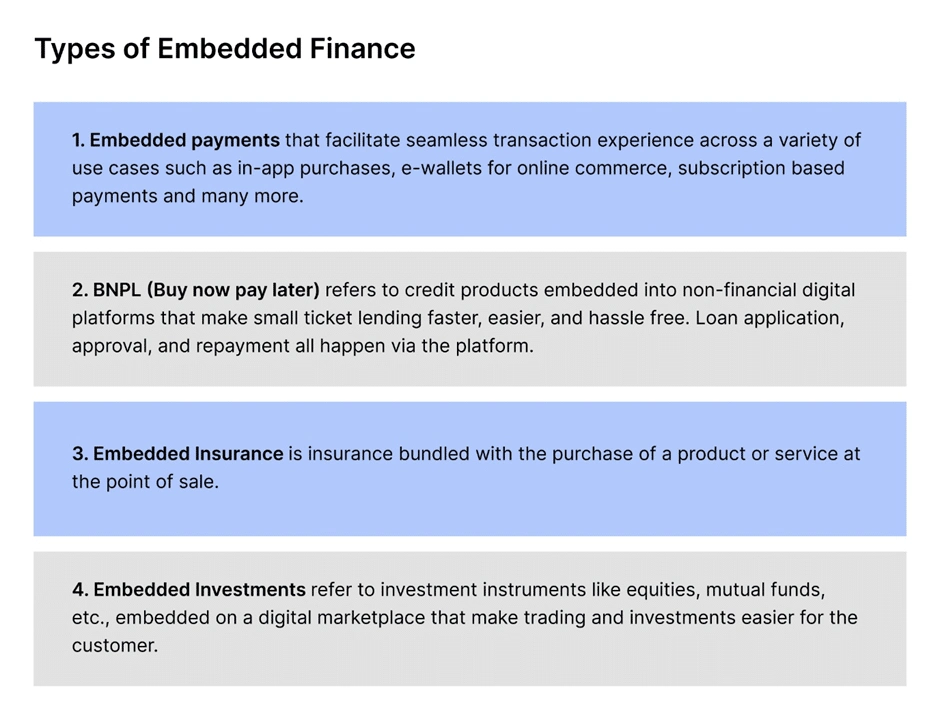 Types of Embedded Finance

1. Embedded payments that facilitate seamless transaction experience across a variety of use cases such as in-app purchases, e-wallets for online commerce, subscription based payments and many more.

2. BNPL (Buy now pay later) refers to credit products embedded into non-financial digital platforms that make small ticket lending faster, easier, and hassle free. Loan application, approval, and repayment all happen via the platform.

3. Embedded Insurance is insurance bundled with the purchase of a product or service at the point of sale.

4. Embedded Investments refer to investment instruments like equities, mutual funds, etc., embedded on a digital marketplace that make trading and investments easier for the customer.